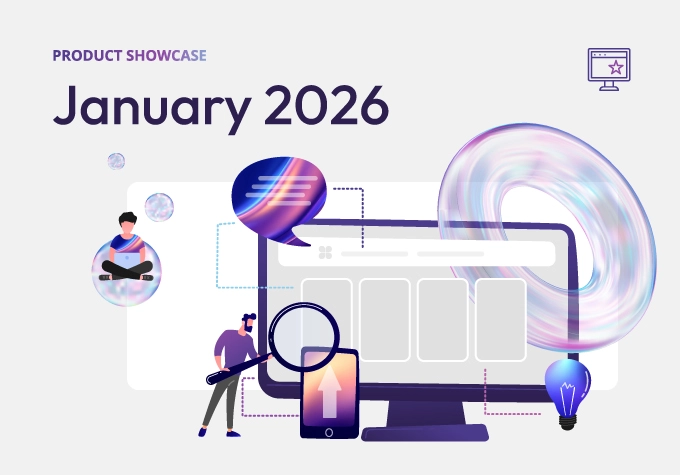 PRODUCT SHOWCASE

January 2026